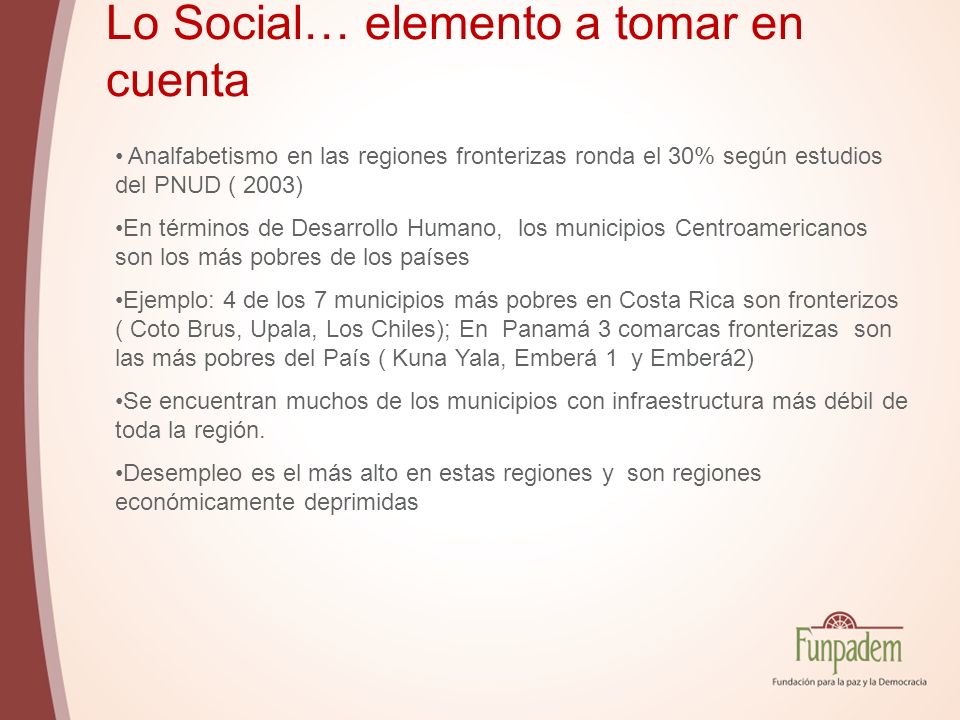 Lo Social… elemento a tomar en cuenta

• Analfabetismo en las regiones fronterizas ronda el 30% según estudios del PNUD ( 2003)

•En términos de Desarrollo Humano, los municipios Centroamericanos son los más pobres de los países

•Ejemplo: 4 de los 7 municipios más pobres en Costa Rica son fronterizos ( Coto Brus, Upala, Los Chiles); En Panamá 3 comarcas fronterizas son las más pobres del País ( Kuna Yala, Emberá 1 y Emberá2)

•Se encuentran muchos de los municipios con infraestructura más débil de toda la región.

•Desempleo es el más alto en estas regiones y son regiones económicamente deprimidas

Funpadem
Fundación para la paz y la Democracia